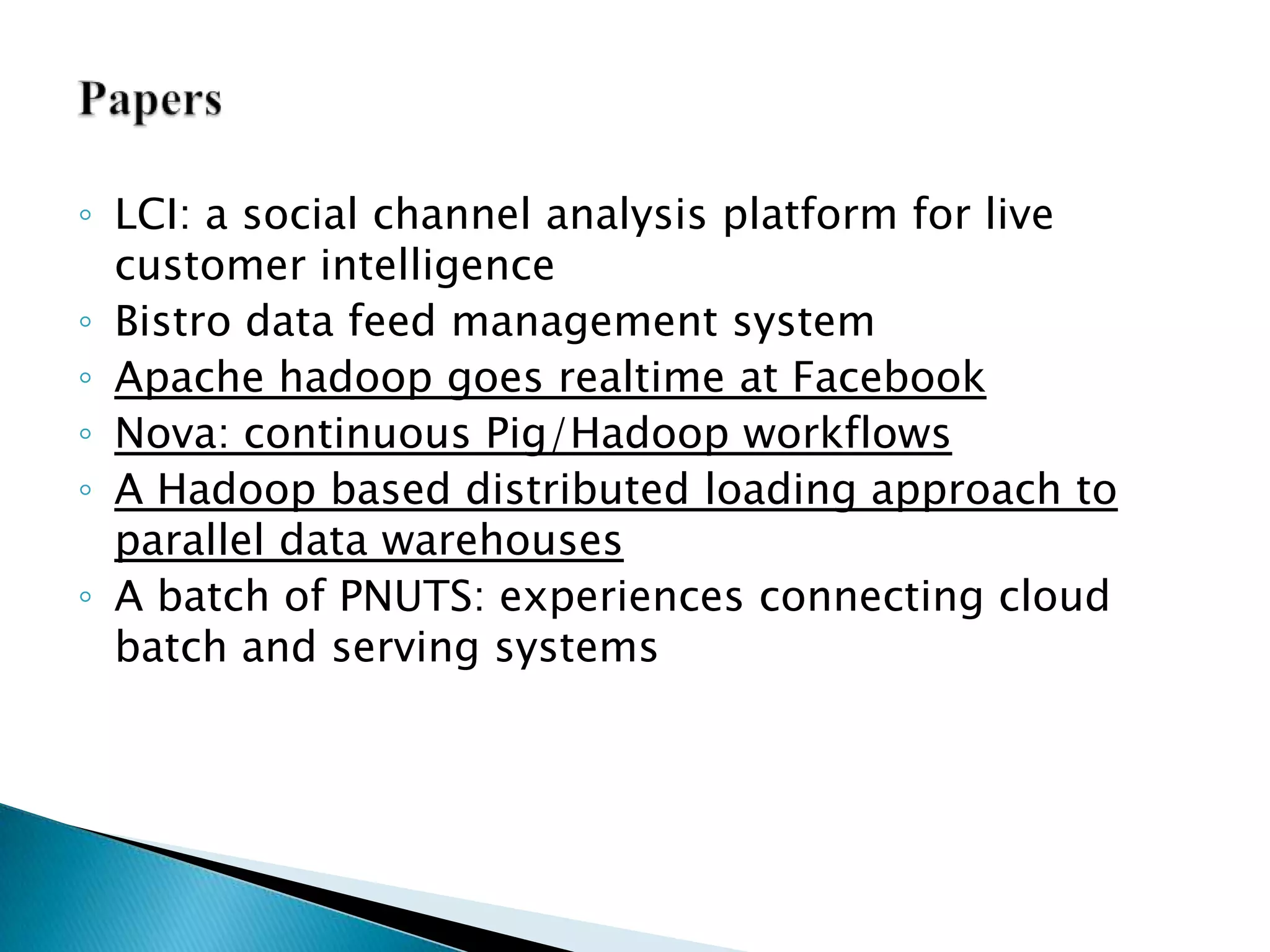 Papers

◦ LCI: a social channel analysis platform for live customer intelligence
◦ Bistro data feed management system
◦ Apache hadoop goes realtime at Facebook
◦ Nova: continuous Pig/Hadoop workflows
◦ A Hadoop based distributed loading approach to parallel data warehouses
◦ A batch of PNUTS: experiences connecting cloud batch and serving systems